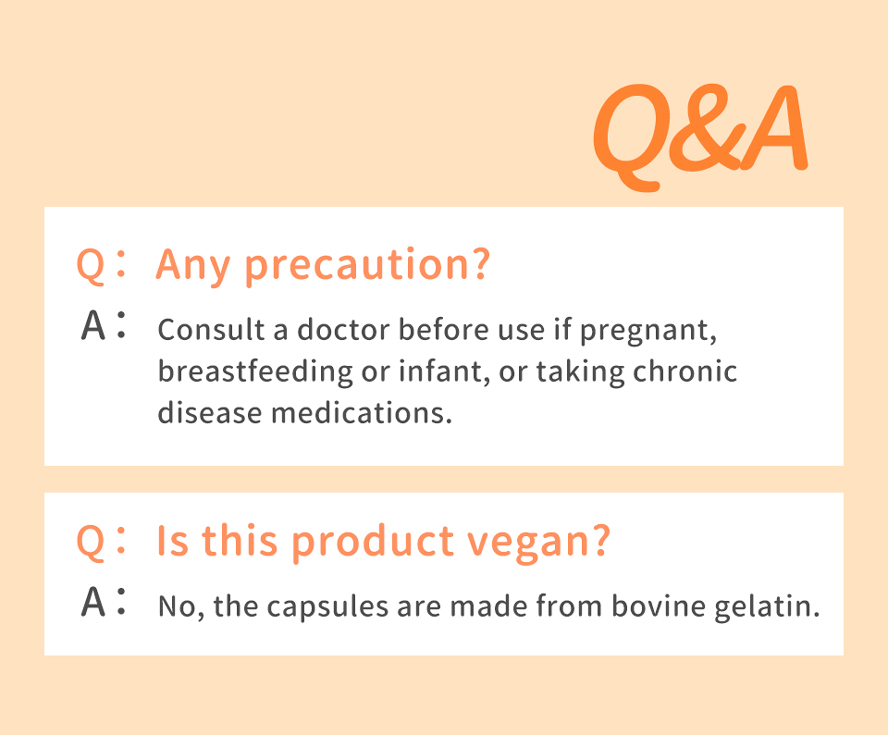 Q&A

Q： Any precaution?
A： Consult a doctor before use if pregnant, breastfeeding or infant, or taking chronic disease medications.

Q： Is this product vegan?
A： No, the capsules are made from bovine gelatin.